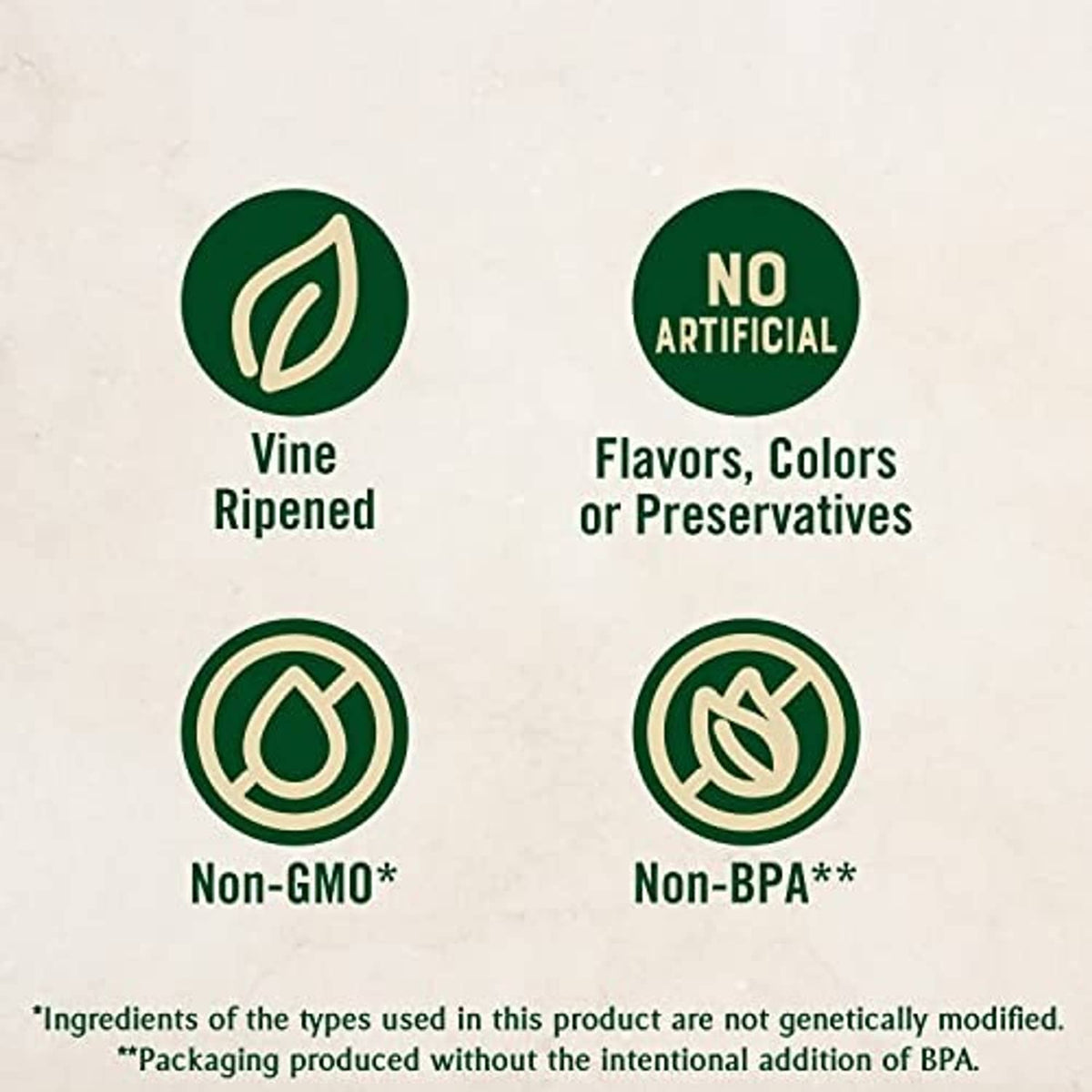 Vine Ripened

NO ARTIFICIAL

Flavors, Colors or Preservatives

Non-GMO*

Non-BPA**

*Ingredients of the types used in this product are not genetically modified.
**Packaging produced without the intentional addition of BPA.